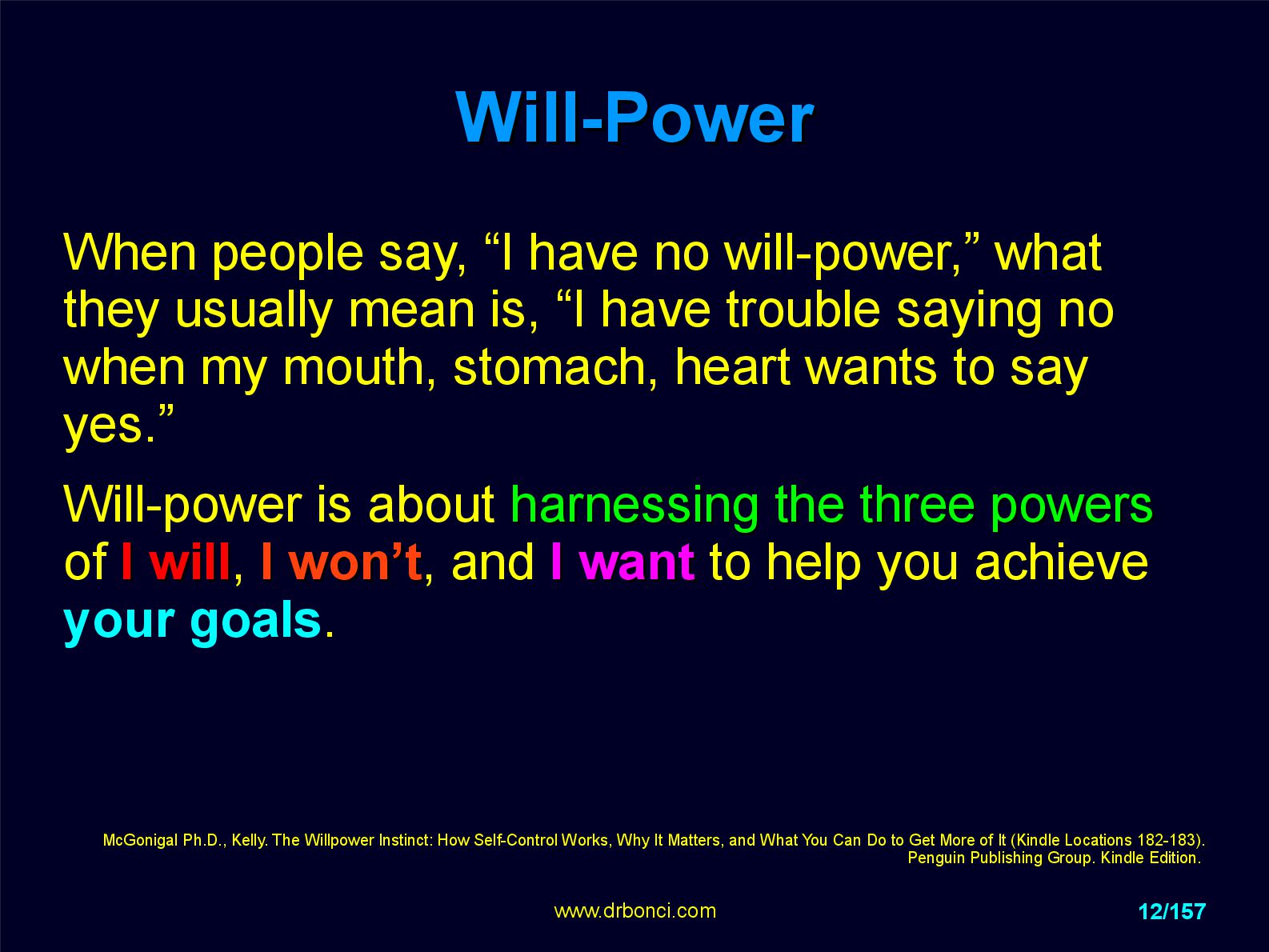 Will-Power

When people say, “I have no will-power,” what they usually mean is, “I have trouble saying no when my mouth, stomach, heart wants to say yes.”

Will-power is about harnessing the three powers of I will, I won’t, and I want to help you achieve your goals.

McGonigal Ph.D., Kelly. The Willpower Instinct: How Self-Control Works, Why It Matters, and What You Can Do to Get More of It (Kindle Locations 182-183). Penguin Publishing Group. Kindle Edition.

www.drbonci.com

12/157